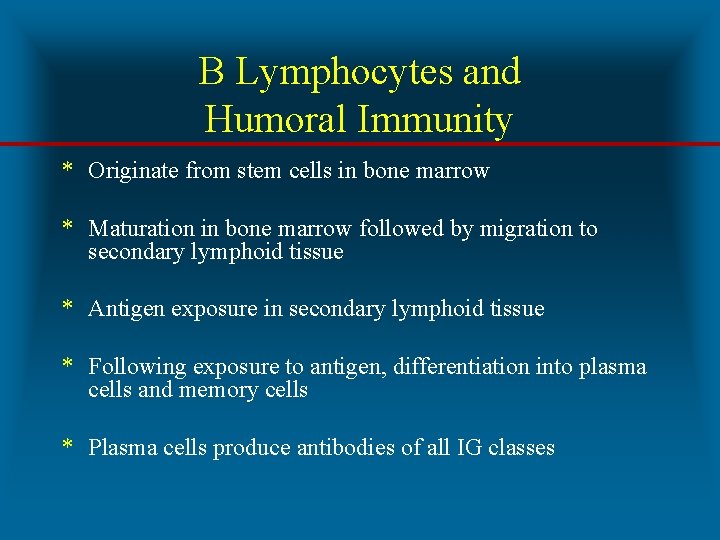 B Lymphocytes and Humoral Immunity

* Originate from stem cells in bone marrow

* Maturation in bone marrow followed by migration to secondary lymphoid tissue

* Antigen exposure in secondary lymphoid tissue

* Following exposure to antigen, differentiation into plasma cells and memory cells

* Plasma cells produce antibodies of all IG classes